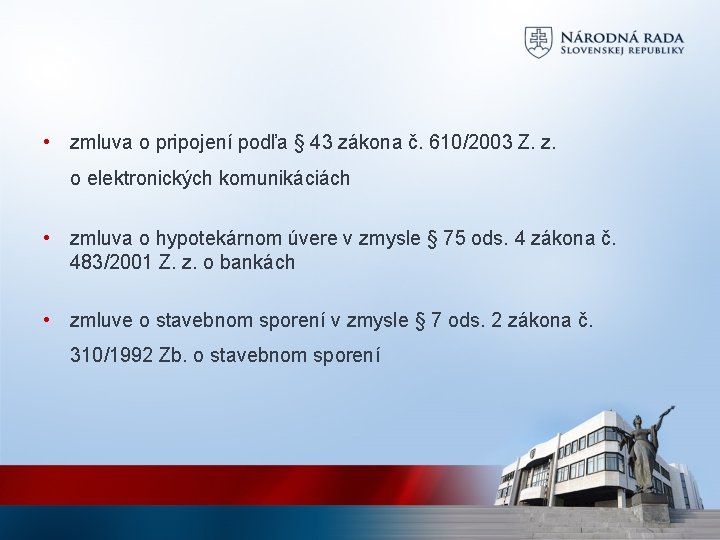 NÁRODNÁ RADA
SLOVENSKEJ REPUBLIKY

• zmluva o pripojení podľa § 43 zákona č. 610/2003 Z. z. o elektronických komunikáciách

• zmluva o hypotekárnom úvere v zmysle § 75 ods. 4 zákona č. 483/2001 Z. z. o bankách

• zmluve o stavebnom sporení v zmysle § 7 ods. 2 zákona č. 310/1992 Zb. o stavebnom sporení